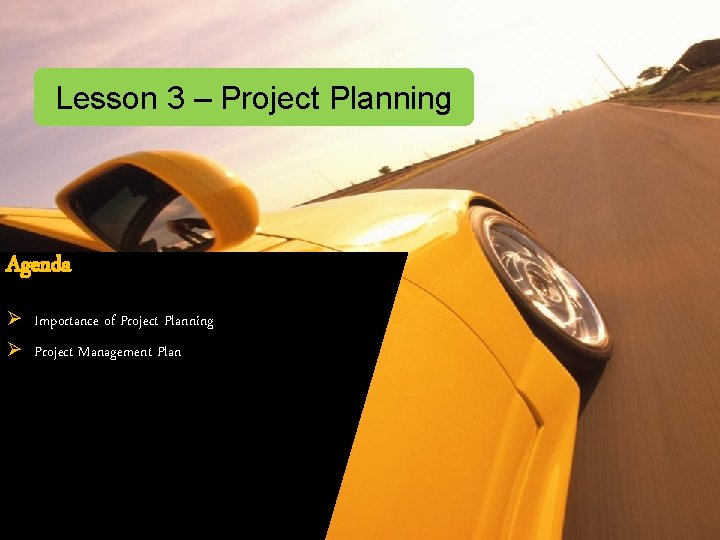 Lesson 3 – Project Planning

Agenda

➢ Importance of Project Planning

➢ Project Management Plan